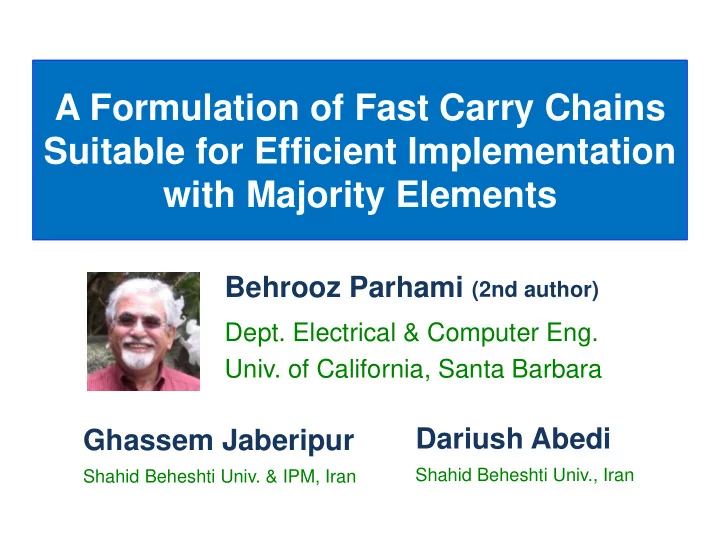 A Formulation of Fast Carry Chains Suitable for Efficient Implementation with Majority Elements

Behrooz Parhami (2nd author)

Dept. Electrical & Computer Eng.
Univ. of California, Santa Barbara

Ghassem Jaberipur
Shahid Beheshti Univ. & IPM, Iran

Dariush Abedi
Shahid Beheshti Univ., Iran